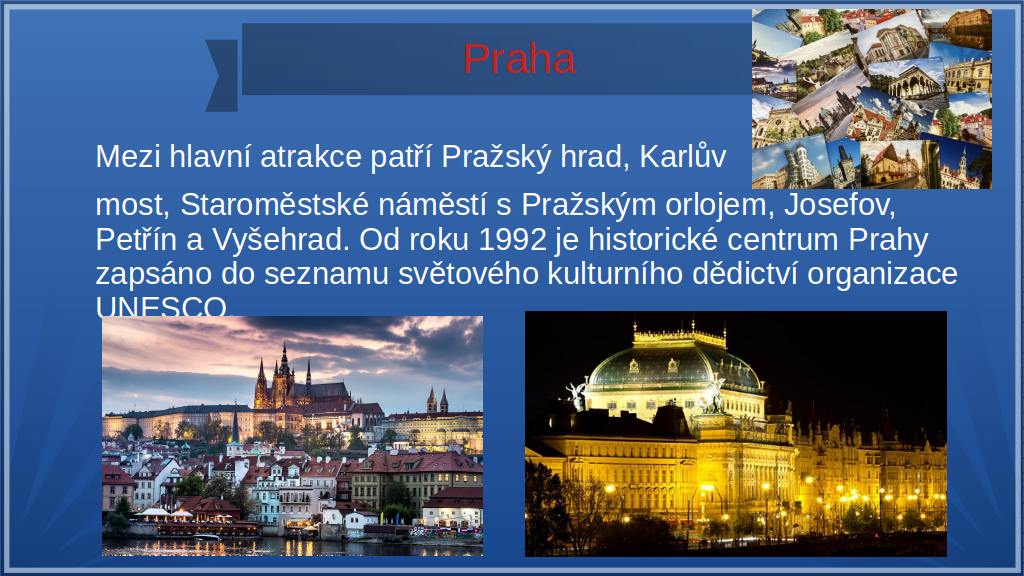 Praha

Mezi hlavní atrakce patří Pražský hrad, Karlův most, Staroměstské náměstí s Pražským orlojem, Josefov, Petřín a Vyšehrad. Od roku 1992 je historické centrum Prahy zapsáno do seznamu světového kulturního dědictví organizace UNESCO.